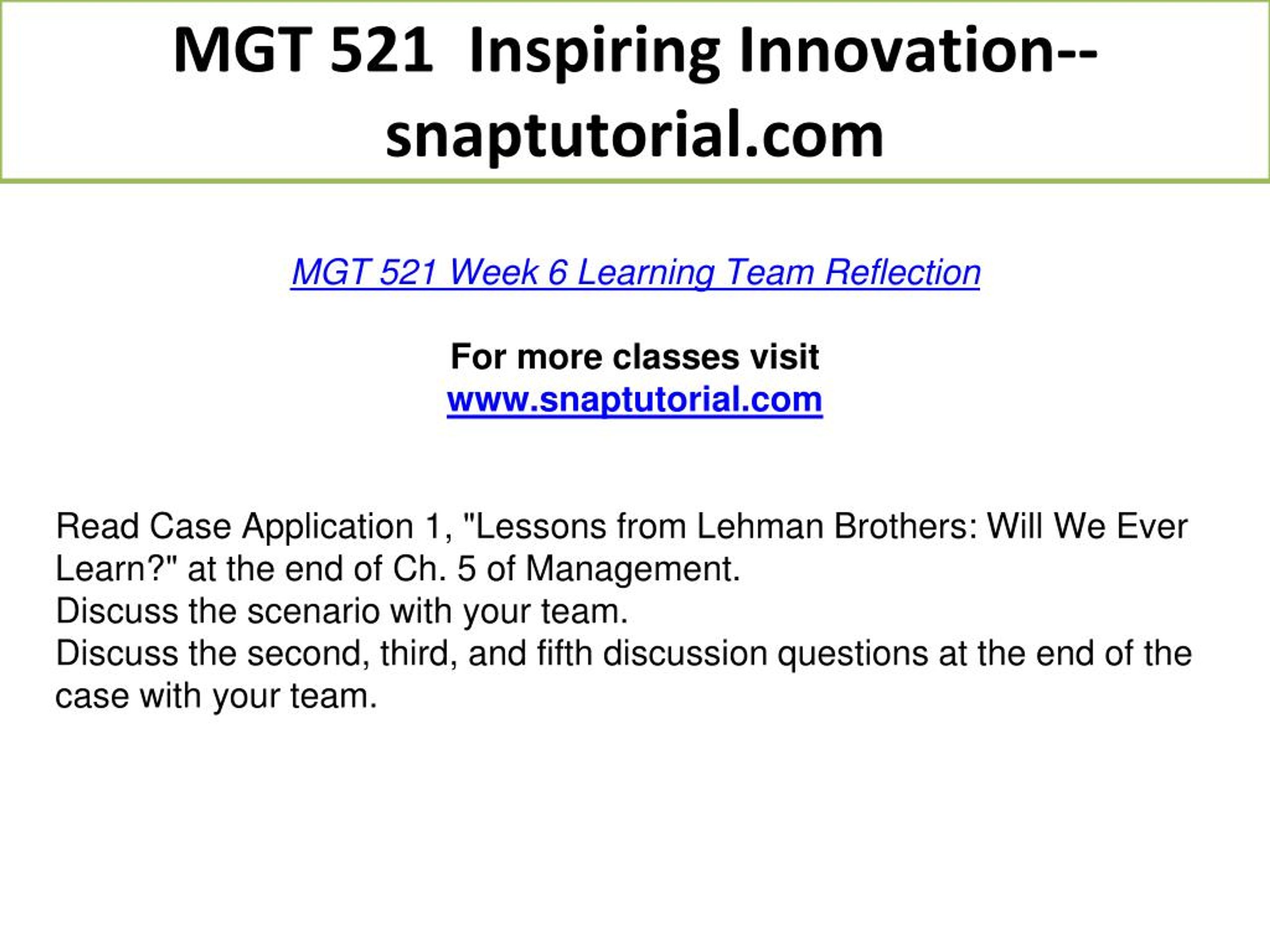 MGT 521 Inspiring Innovation--snaptutorial.com

MGT 521 Week 6 Learning Team Reflection

For more classes visit
www.snaptutorial.com

Read Case Application 1, "Lessons from Lehman Brothers: Will We Ever Learn?" at the end of Ch. 5 of Management.
Discuss the scenario with your team.
Discuss the second, third, and fifth discussion questions at the end of the case with your team.